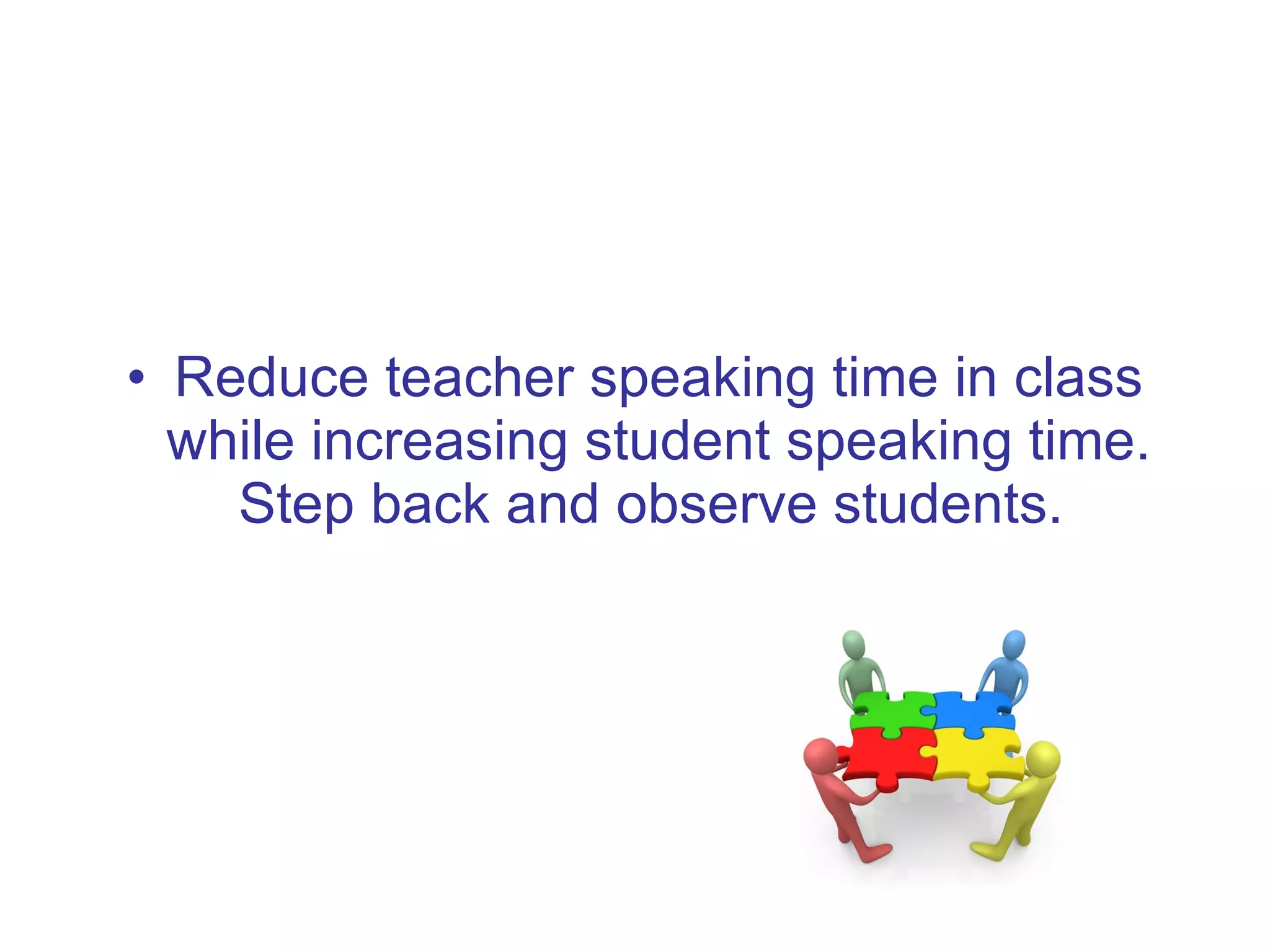 • Reduce teacher speaking time in class while increasing student speaking time. Step back and observe students.